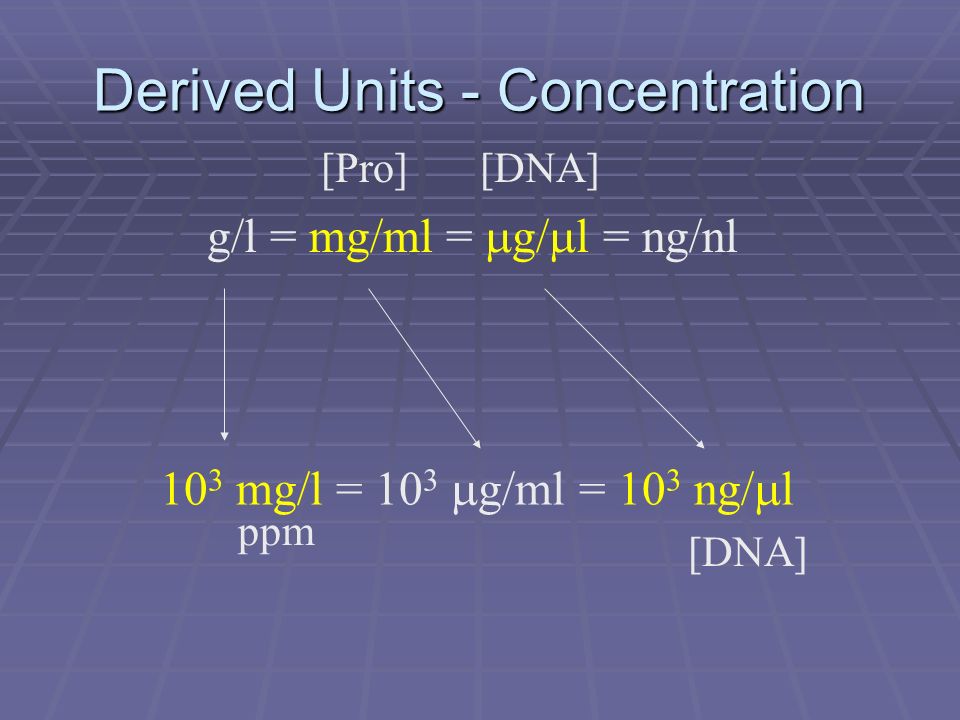 Derived Units - Concentration

[Pro] [DNA]

g/l = mg/ml = μg/μl = ng/nl

$10^3$ mg/l = $10^3$ μg/ml = $10^3$ ng/μl

ppm

[DNA]